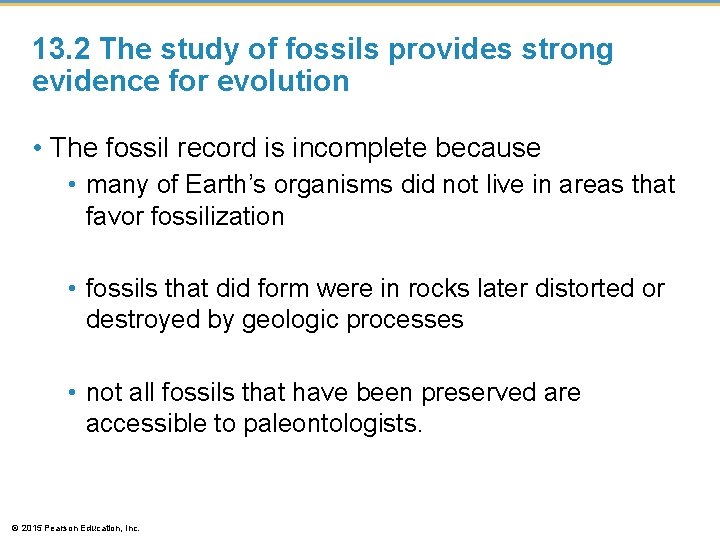 13.2 The study of fossils provides strong evidence for evolution

• The fossil record is incomplete because

• many of Earth's organisms did not live in areas that favor fossilization

• fossils that did form were in rocks later distorted or destroyed by geologic processes

• not all fossils that have been preserved are accessible to paleontologists.

© 2015 Pearson Education, Inc.